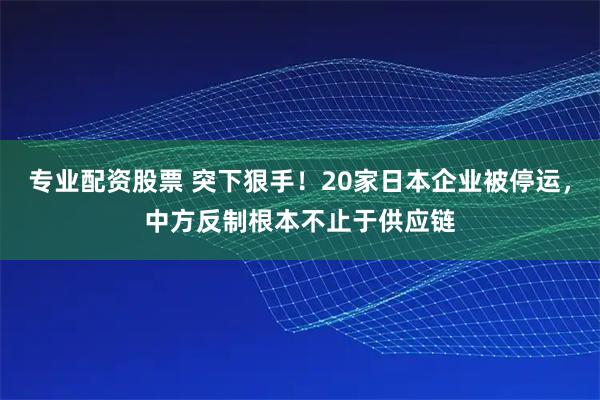 专业配资股票 突下狠手！20家日本企业被停运，中方反制根本不止于供应链